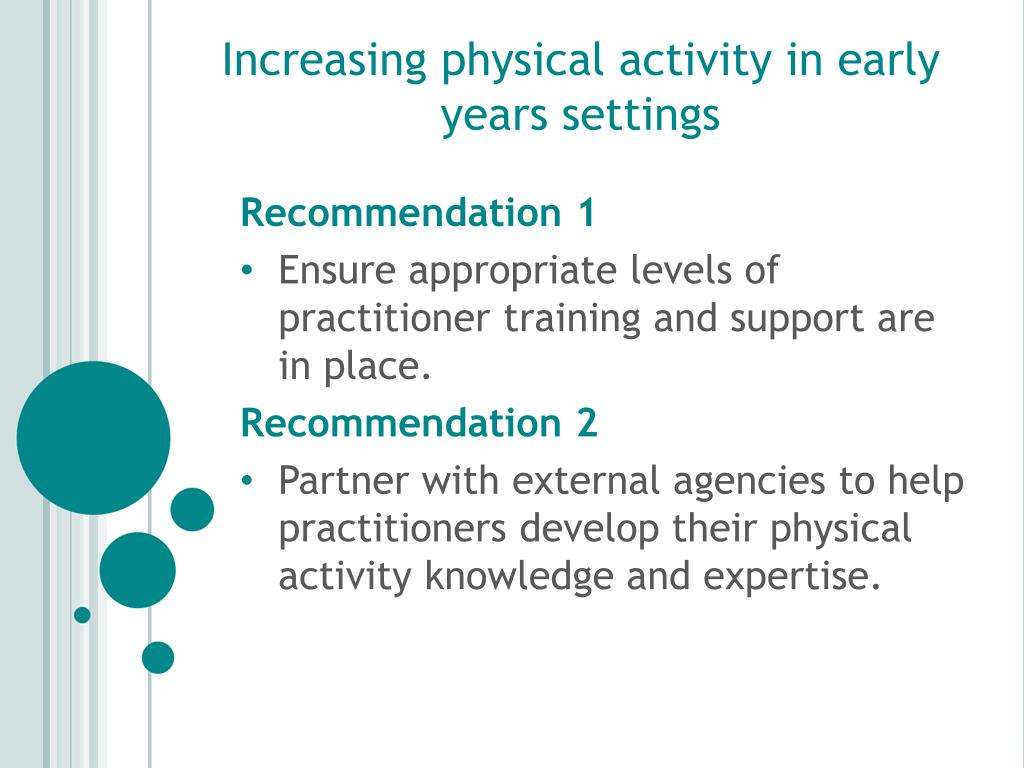 Increasing physical activity in early years settings

Recommendation 1

• Ensure appropriate levels of practitioner training and support are in place.

Recommendation 2

• Partner with external agencies to help practitioners develop their physical activity knowledge and expertise.